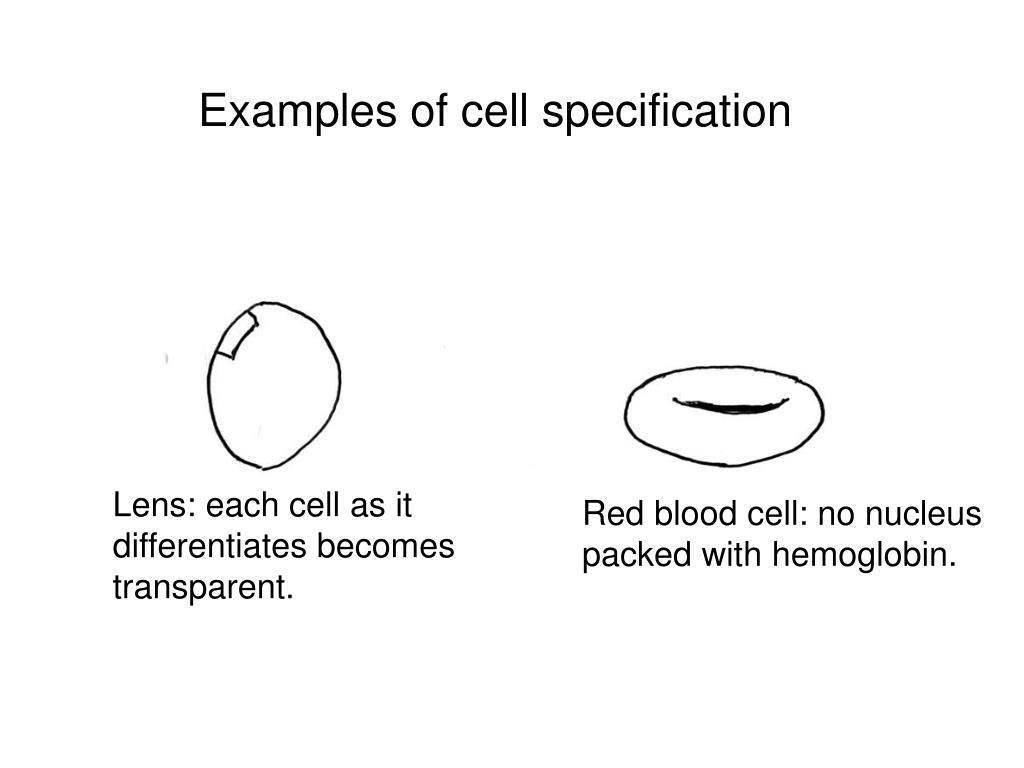 Examples of cell specification

Lens: each cell as it differentiates becomes transparent.

Red blood cell: no nucleus packed with hemoglobin.